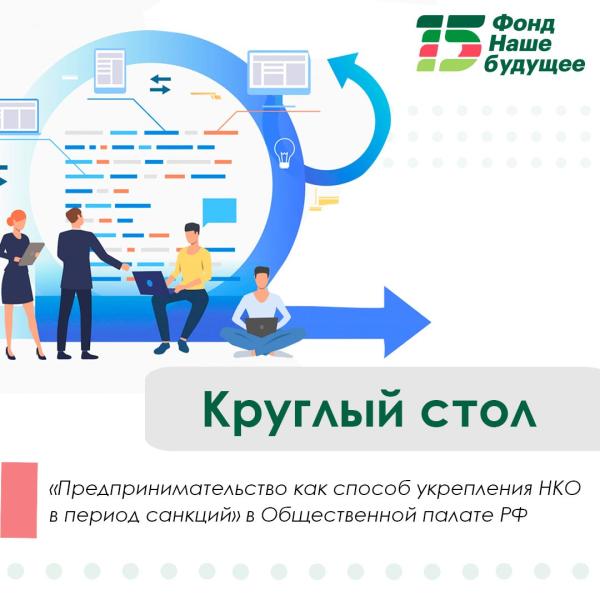 15 Фонд Наше будущее

Круглый стол

«Предпринимательство как способ укрепления НКО в период санкций» в Общественной палате РФ